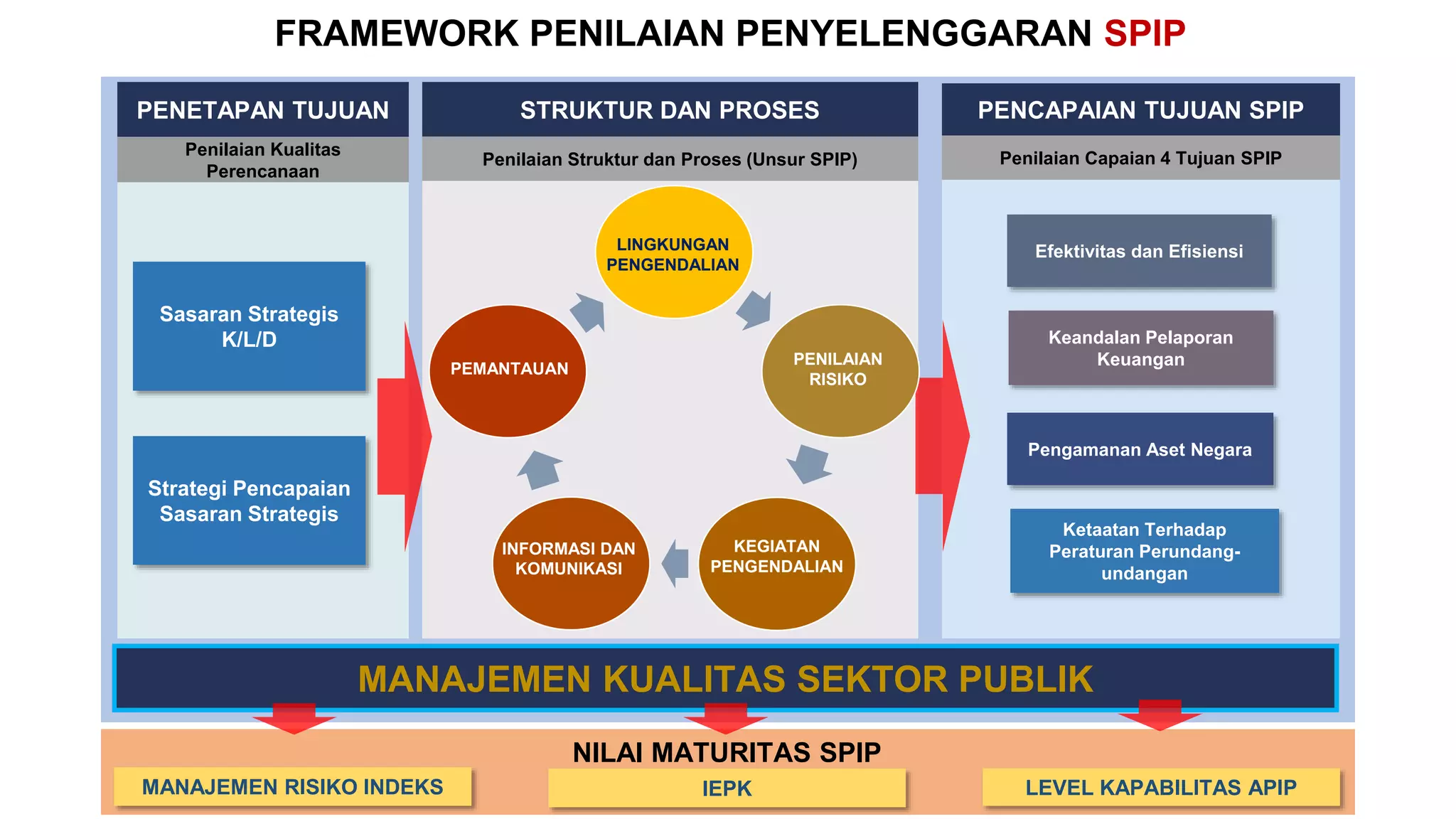 FRAMEWORK PENILAIAN PENYELENGGARAN SPIP

PENETAPAN TUJUAN

Penilaian Kualitas Perencanaan

Sasaran Strategis K/L/D

Strategi Pencapaian Sasaran Strategis

STRUKTUR DAN PROSES

Penilaian Struktur dan Proses (Unsur SPIP)

LINGKUNGAN PENGENDALIAN

PENILAIAN RISIKO

KEGIATAN PENGENDALIAN

INFORMASI DAN KOMUNIKASI

PEMANTAUAN

PENCAPAIAN TUJUAN SPIP

Penilaian Capaian 4 Tujuan SPIP

Efektivitas dan Efisiensi

Keandalan Pelaporan Keuangan

Pengamanan Aset Negara

Ketaatan Terhadap Peraturan Perundang-undangan

MANAJEMEN KUALITAS SEKTOR PUBLIK

NILAI MATURITAS SPIP

MANAJEMEN RISIKO INDEKS

IEPK

LEVEL KAPABILITAS APIP